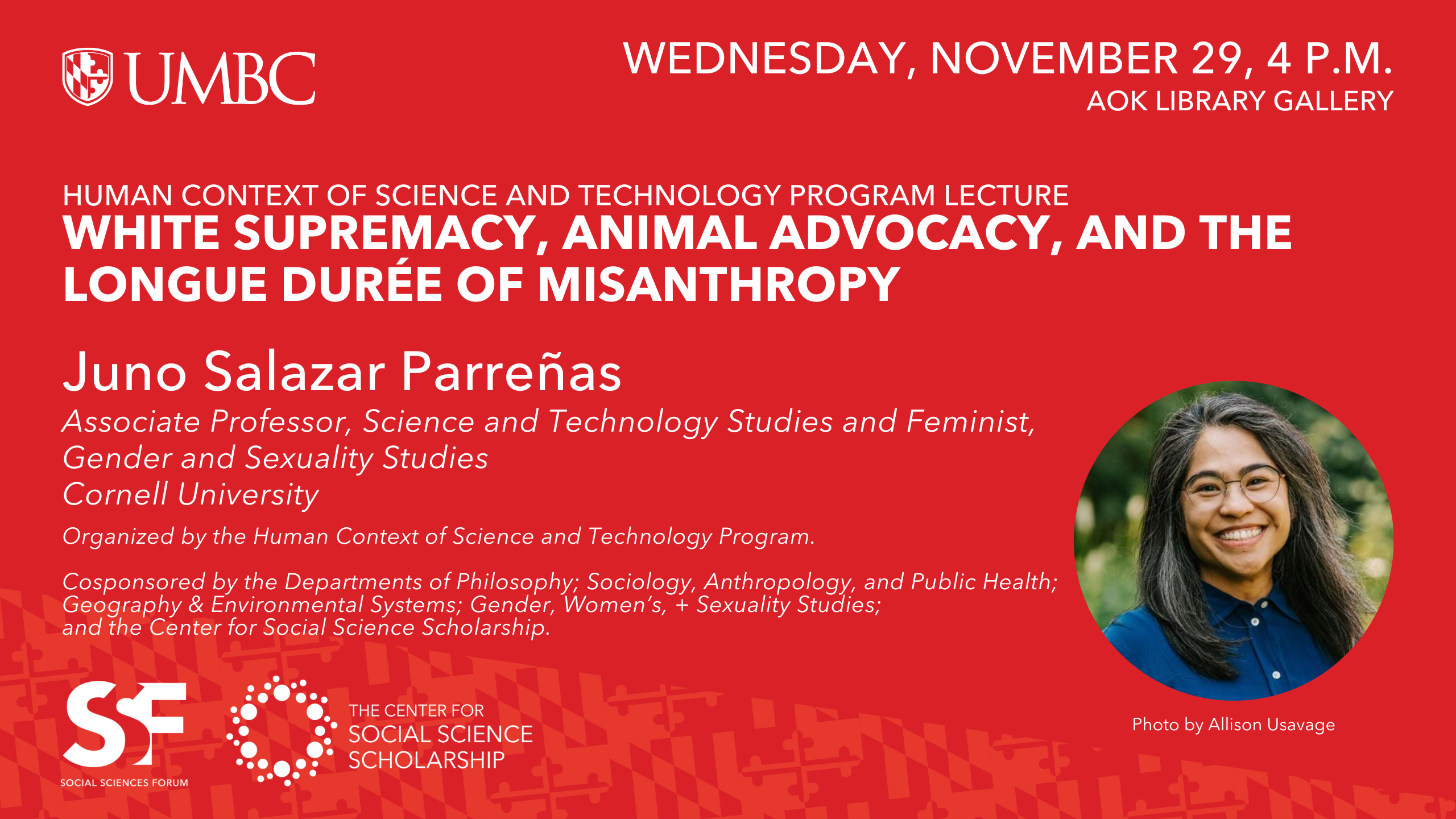 UMBC

WEDNESDAY, NOVEMBER 29, 4 P.M.
AOK LIBRARY GALLERY

HUMAN CONTEXT OF SCIENCE AND TECHNOLOGY PROGRAM LECTURE
WHITE SUPREMACY, ANIMAL ADVOCACY, AND THE LONGUE DURÉE OF MISANTHROPY

Juno Salazar Parreñas
Associate Professor, Science and Technology Studies and Feminist, Gender and Sexuality Studies
Cornell University

Organized by the Human Context of Science and Technology Program.

Cosponsored by the Departments of Philosophy; Sociology, Anthropology, and Public Health; Geography & Environmental Systems; Gender, Women's, + Sexuality Studies; and the Center for Social Science Scholarship.

SSF
SOCIAL SCIENCES FORUM

THE CENTER FOR
SOCIAL SCIENCE
SCHOLARSHIP

Photo by Allison Usavage